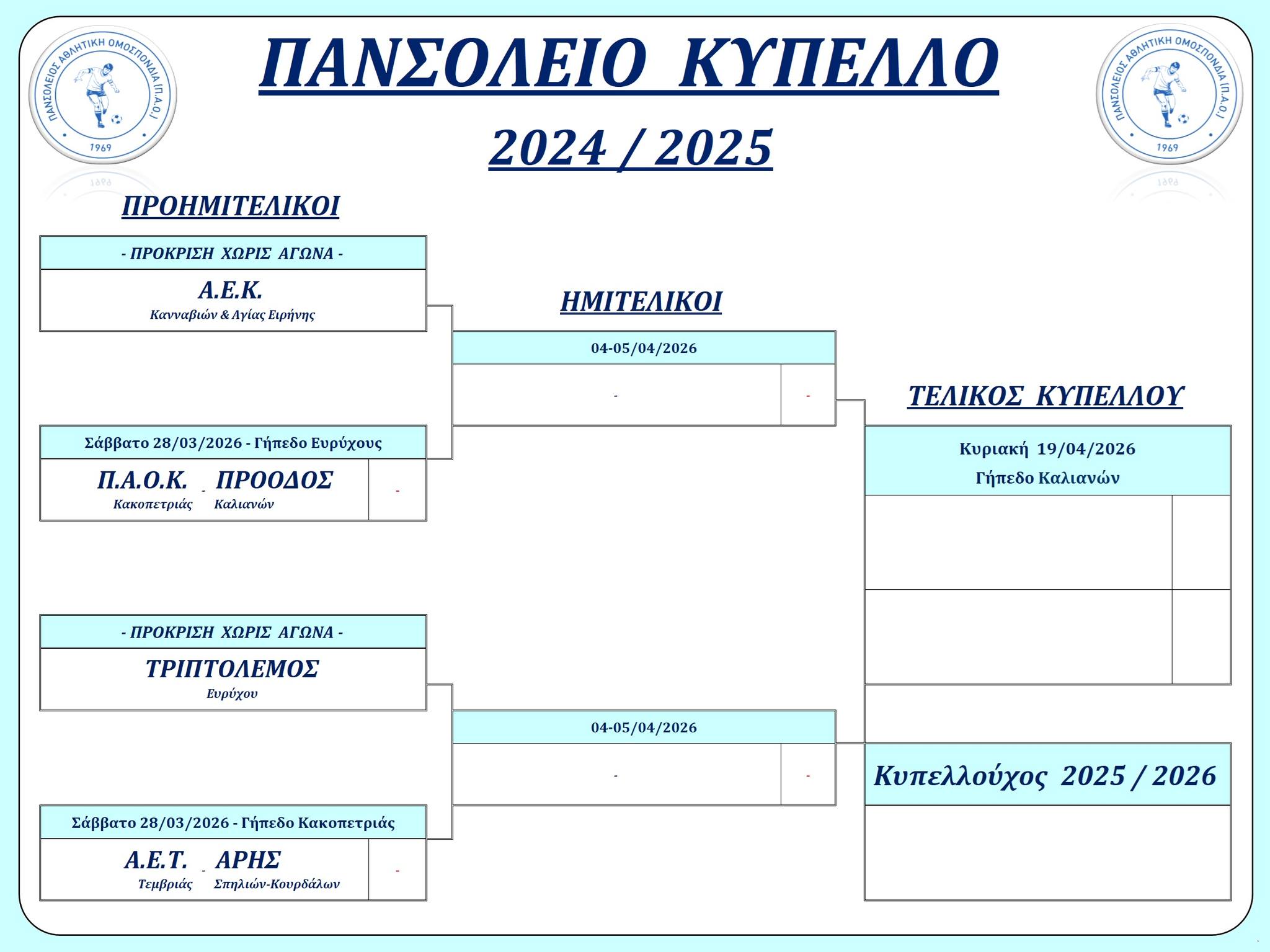 ΠΑΝΣΟΛΕΙΟΣ ΑΘΛΗΤΙΚΗ ΟΜΟΣΠΟΝΔΙΑ (Π.Α.Ο.) 1969

ΠΑΝΣΟΛΕΙΟ ΚΥΠΕΛΛΟ

2024 / 2025

ΠΑΝΣΟΛΕΙΟΣ ΑΘΛΗΤΙΚΗ ΟΜΟΣΠΟΝΔΙΑ (Π.Α.Ο.) 1969

ΠΡΟΗΜΙΤΕΛΙΚΟΙ

- ΠΡΟΚΡΙΣΗ ΧΩΡΙΣ ΑΓΩΝΑ -

Α.Ε.Κ.
Κανναβιών & Αγίας Ειρήνης

Σάββατο 28/03/2026 - Γήπεδο Ευρύχους

Π.Α.Ο.Κ. - ΠΡΟΟΔΟΣ
Κακοπετριάς Καλιανών
-

- ΠΡΟΚΡΙΣΗ ΧΩΡΙΣ ΑΓΩΝΑ -

ΤΡΙΠΤΟΛΕΜΟΣ
Ευρύχου

Σάββατο 28/03/2026 - Γήπεδο Κακοπετριάς

Α.Ε.Τ. - ΑΡΗΣ
Τεμβριάς Σπηλιών-Κουρδάλων
-

ΗΜΙΤΕΛΙΚΟΙ

04-05/04/2026
- -

04-05/04/2026
- -

ΤΕΛΙΚΟΣ ΚΥΠΕΛΛΟΥ

Κυριακή 19/04/2026
Γήπεδο Καλιανών

Κυπελλούχος 2025 / 2026